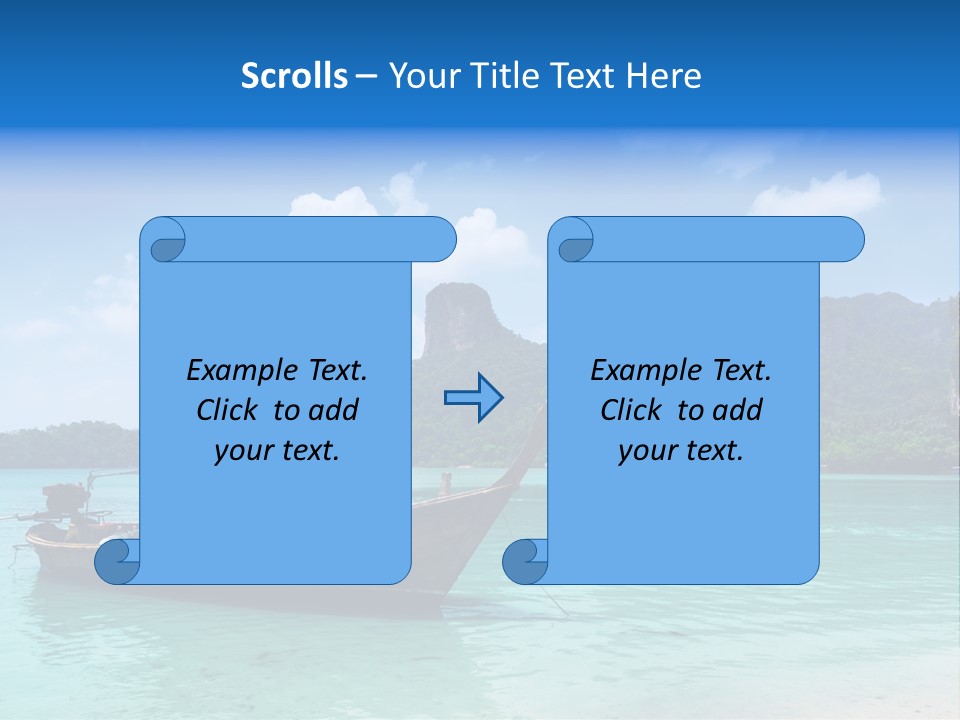 Scrolls – Your Title Text Here

Example Text. Click to add your text.

Example Text. Click to add your text.